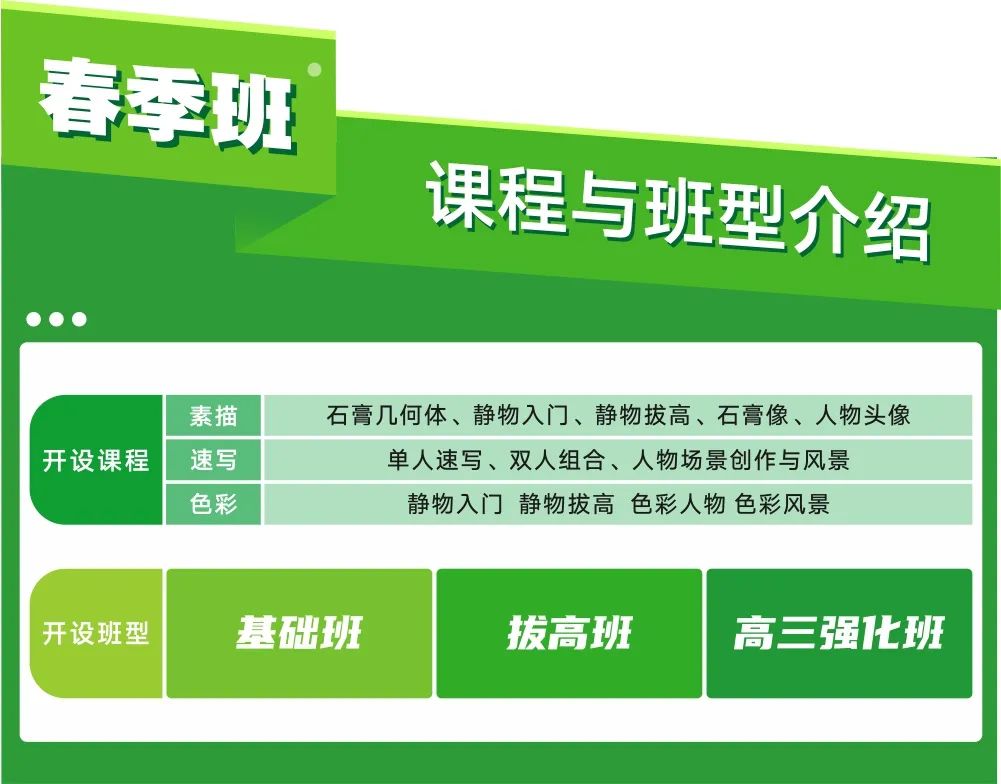 春季班

课程与班型介绍

| 开设课程 | 素描 | 石膏几何体、静物入门、静物拔高、石膏像、人物头像 |
|---|---|---|
| | 速写 | 单人速写、双人组合、人物场景创作与风景 |
| | 色彩 | 静物入门 静物拔高 色彩人物 色彩风景 |

| 开设班型 | 基础班 | 拔高班 | 高三强化班 |
|---|---|---|---|